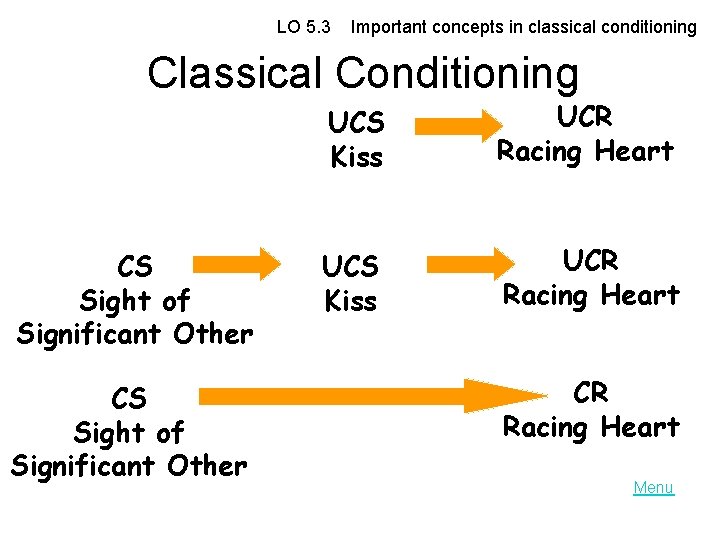 LO 5.3 Important concepts in classical conditioning

Classical Conditioning

UCS
Kiss

UCR
Racing Heart

CS
Sight of
Significant Other

UCS
Kiss

UCR
Racing Heart

CS
Sight of
Significant Other

CR
Racing Heart

Menu